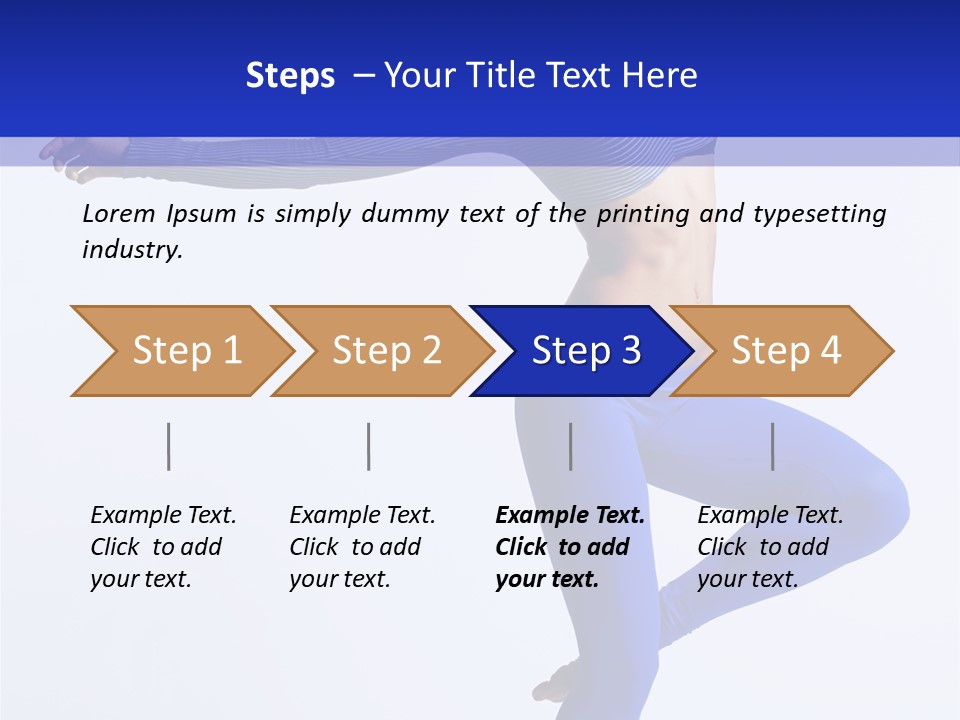 Steps – Your Title Text Here

Lorem Ipsum is simply dummy text of the printing and typesetting industry.

Step 1

Step 2

Step 3

Step 4

Example Text. Click to add your text.

Example Text. Click to add your text.

Example Text. Click to add your text.

Example Text. Click to add your text.